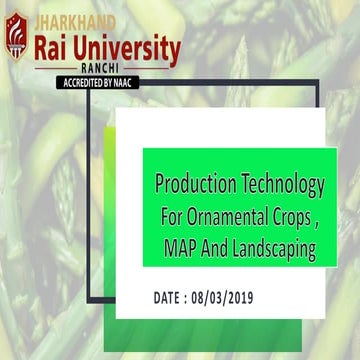 JHARKHAND
Rai University
RANCHI
ACCREDITED BY NAAC

Production Technology For Ornamental Crops , MAP And Landscaping

DATE : 08/03/2019